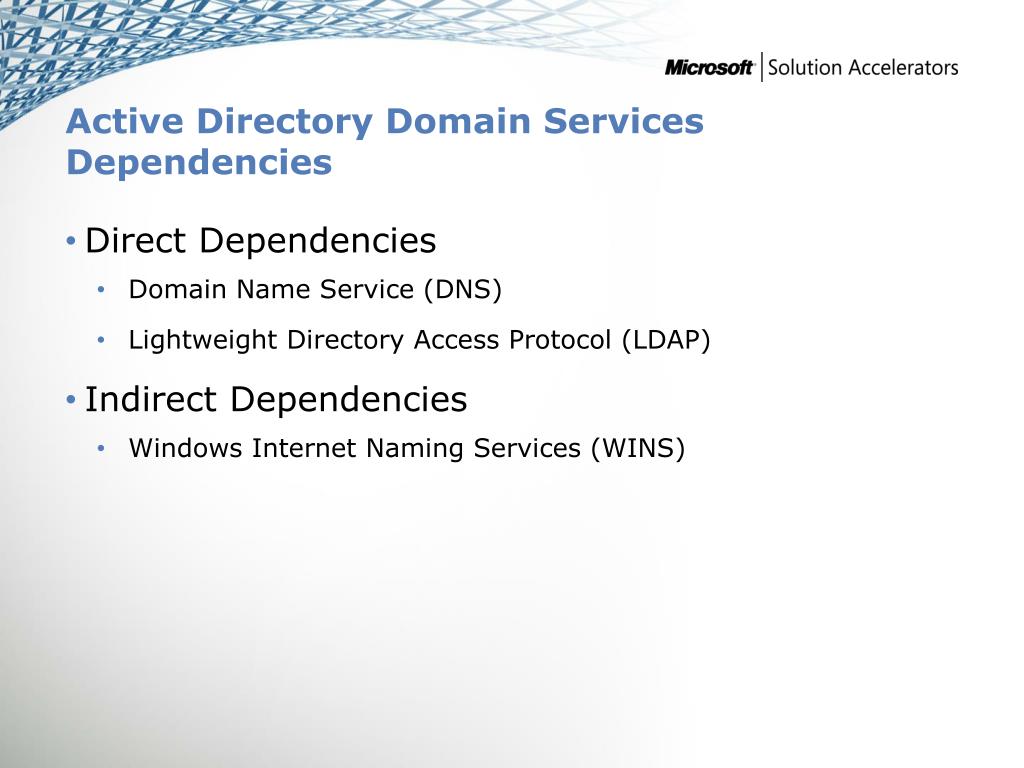 Microsoft | Solution Accelerators

Active Directory Domain Services Dependencies

• Direct Dependencies
  • Domain Name Service (DNS)
  • Lightweight Directory Access Protocol (LDAP)
• Indirect Dependencies
  • Windows Internet Naming Services (WINS)